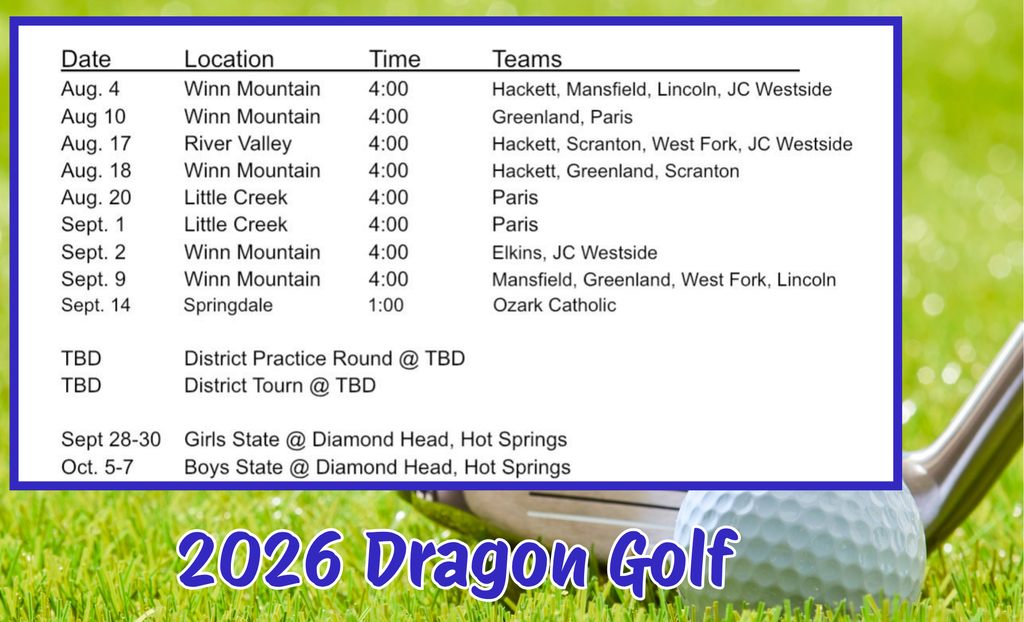 | Date | Location | Time | Teams |
|---|---|---|---|
| Aug. 4 | Winn Mountain | 4:00 | Hackett, Mansfield, Lincoln, JC Westside |
| Aug 10 | Winn Mountain | 4:00 | Greenland, Paris |
| Aug. 17 | River Valley | 4:00 | Hackett, Scranton, West Fork, JC Westside |
| Aug. 18 | Winn Mountain | 4:00 | Hackett, Greenland, Scranton |
| Aug. 20 | Little Creek | 4:00 | Paris |
| Sept. 1 | Little Creek | 4:00 | Paris |
| Sept. 2 | Winn Mountain | 4:00 | Elkins, JC Westside |
| Sept. 9 | Winn Mountain | 4:00 | Mansfield, Greenland, West Fork, Lincoln |
| Sept. 14 | Springdale | 1:00 | Ozark Catholic |

TBD District Practice Round @ TBD
TBD District Tourn @ TBD

Sept 28-30 Girls State @ Diamond Head, Hot Springs
Oct. 5-7 Boys State @ Diamond Head, Hot Springs

2026 Dragon Golf